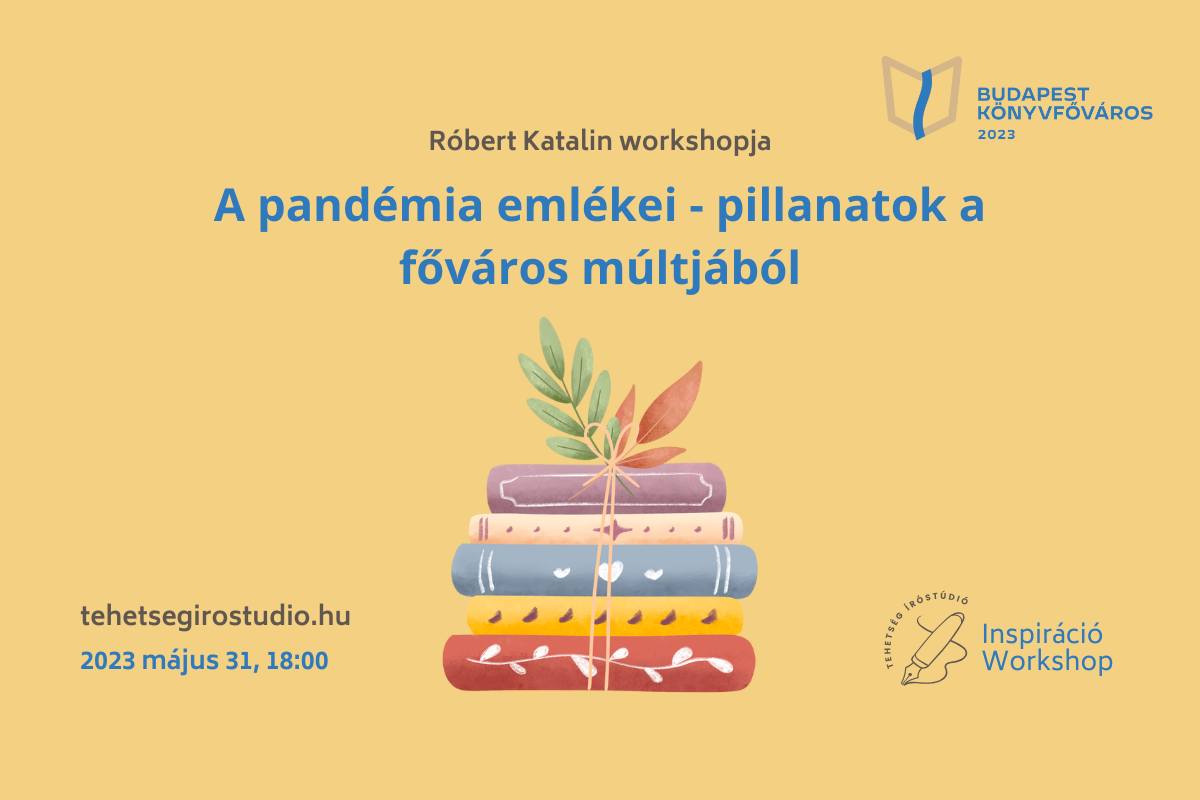 BUDAPEST KÖNYVFŐVÁROS 2023

Róbert Katalin workshopja

A pandémia emlékei - pillanatok a főváros múltjából

tehetsegirostudio.hu

2023 május 31, 18:00

TEHETSÉG ÍRÓSTÚDIÓ

Inspiráció Workshop